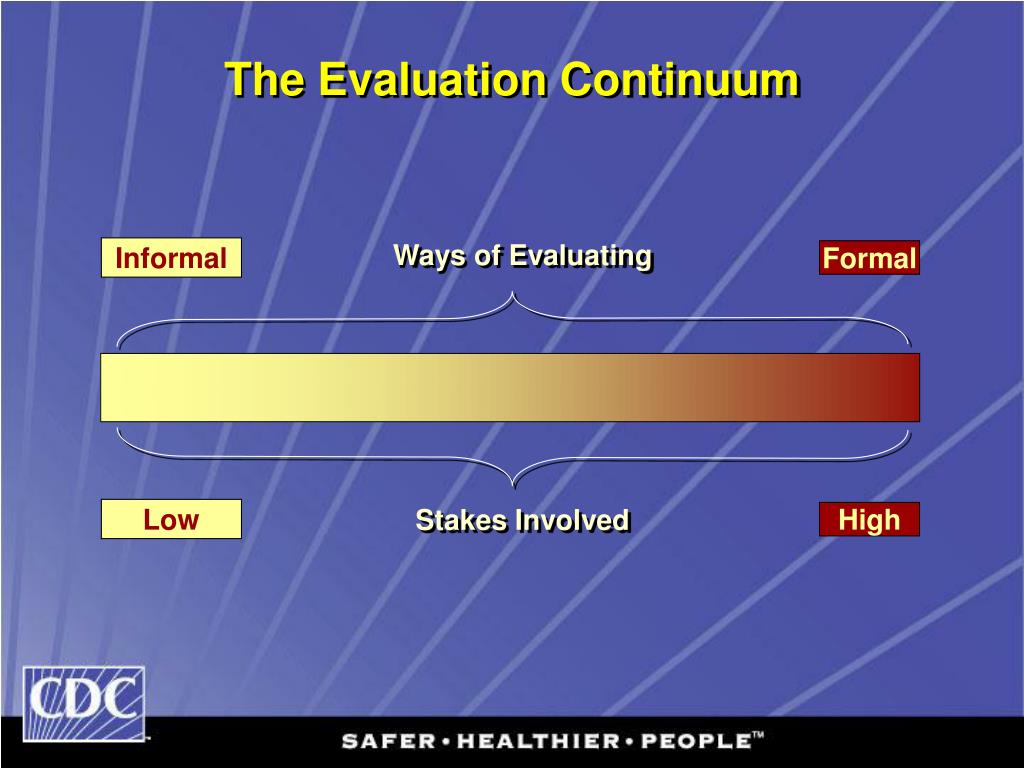 The Evaluation Continuum

Informal

Ways of Evaluating

Formal

Low

Stakes Involved

High

CDC

SAFER • HEALTHIER • PEOPLE™